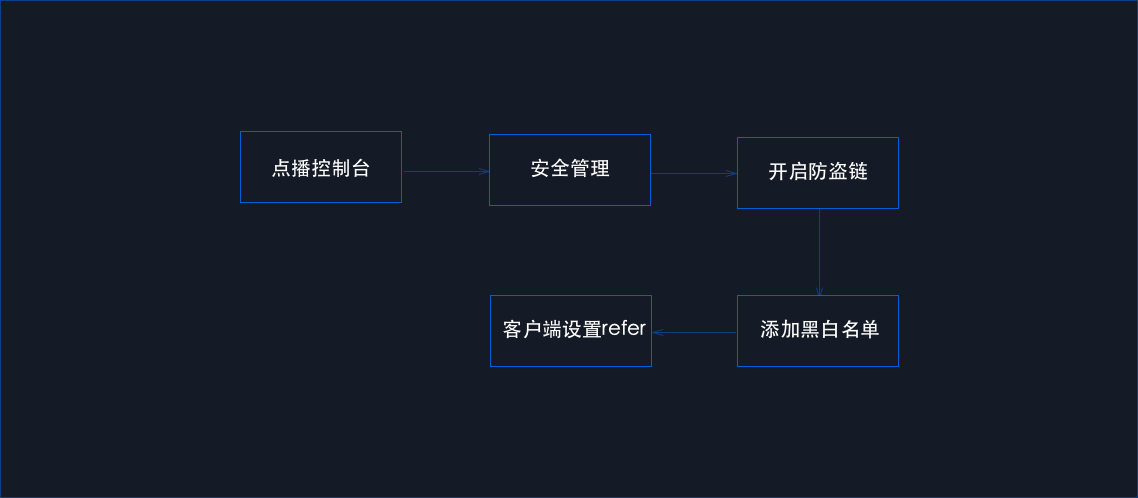 点播控制台

安全管理

开启防盗链

添加黑白名单

客户端设置refer